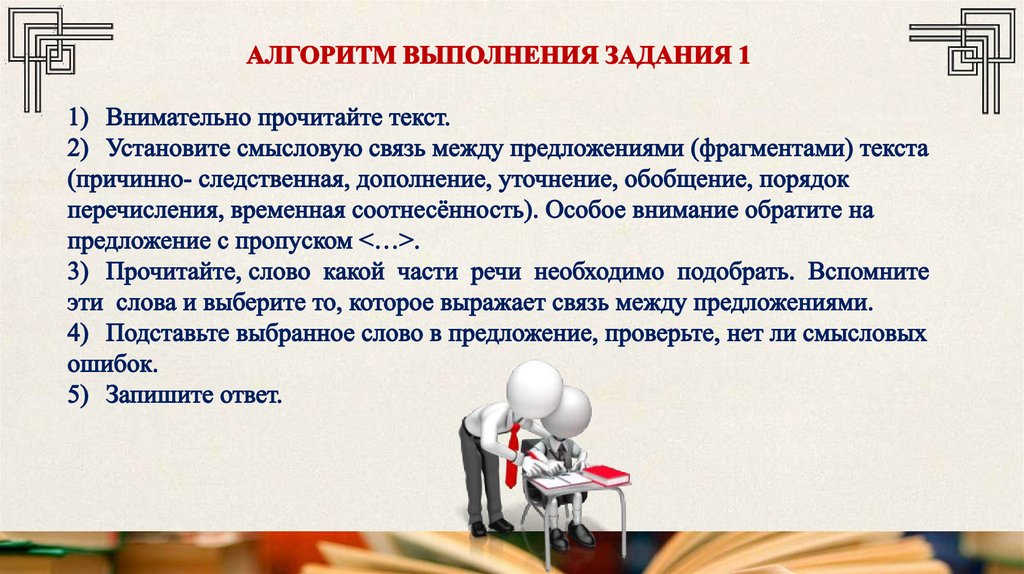 АЛГОРИТМ ВЫПОЛНЕНИЯ ЗАДАНИЯ 1

1) Внимательно прочитайте текст.
2) Установите смысловую связь между предложениями (фрагментами) текста (причинно- следственная, дополнение, уточнение, обобщение, порядок перечисления, временная соотнесённость). Особое внимание обратите на предложение с пропуском <…>.
3) Прочитайте, слово какой части речи необходимо подобрать. Вспомните эти слова и выберите то, которое выражает связь между предложениями.
4) Подставьте выбранное слово в предложение, проверьте, нет ли смысловых ошибок.
5) Запишите ответ.